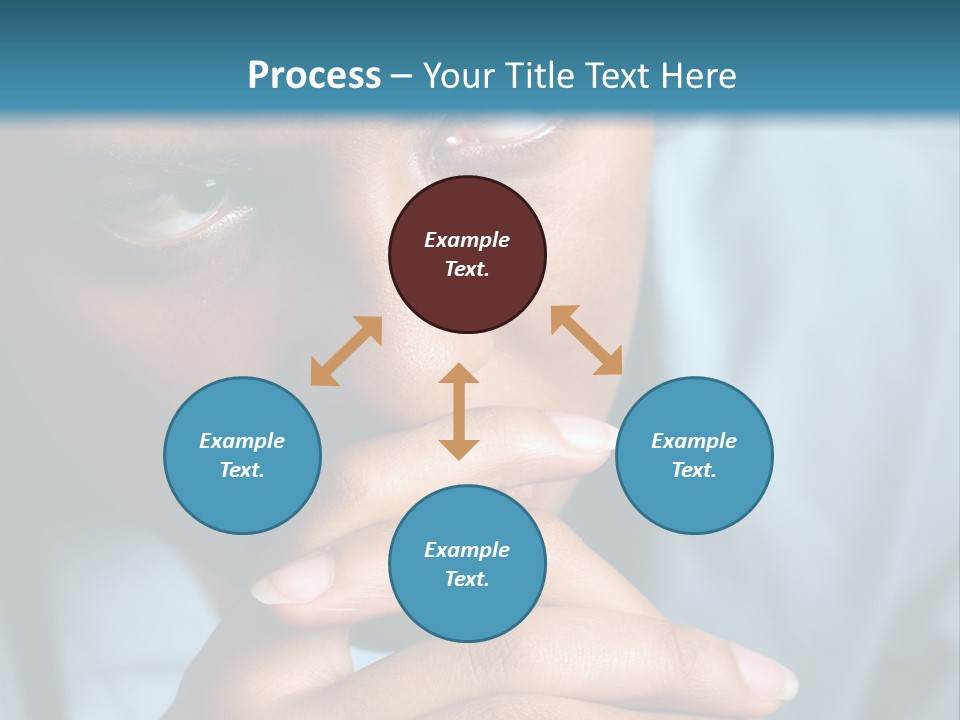 Process – Your Title Text Here

Example Text.

Example Text.

Example Text.

Example Text.